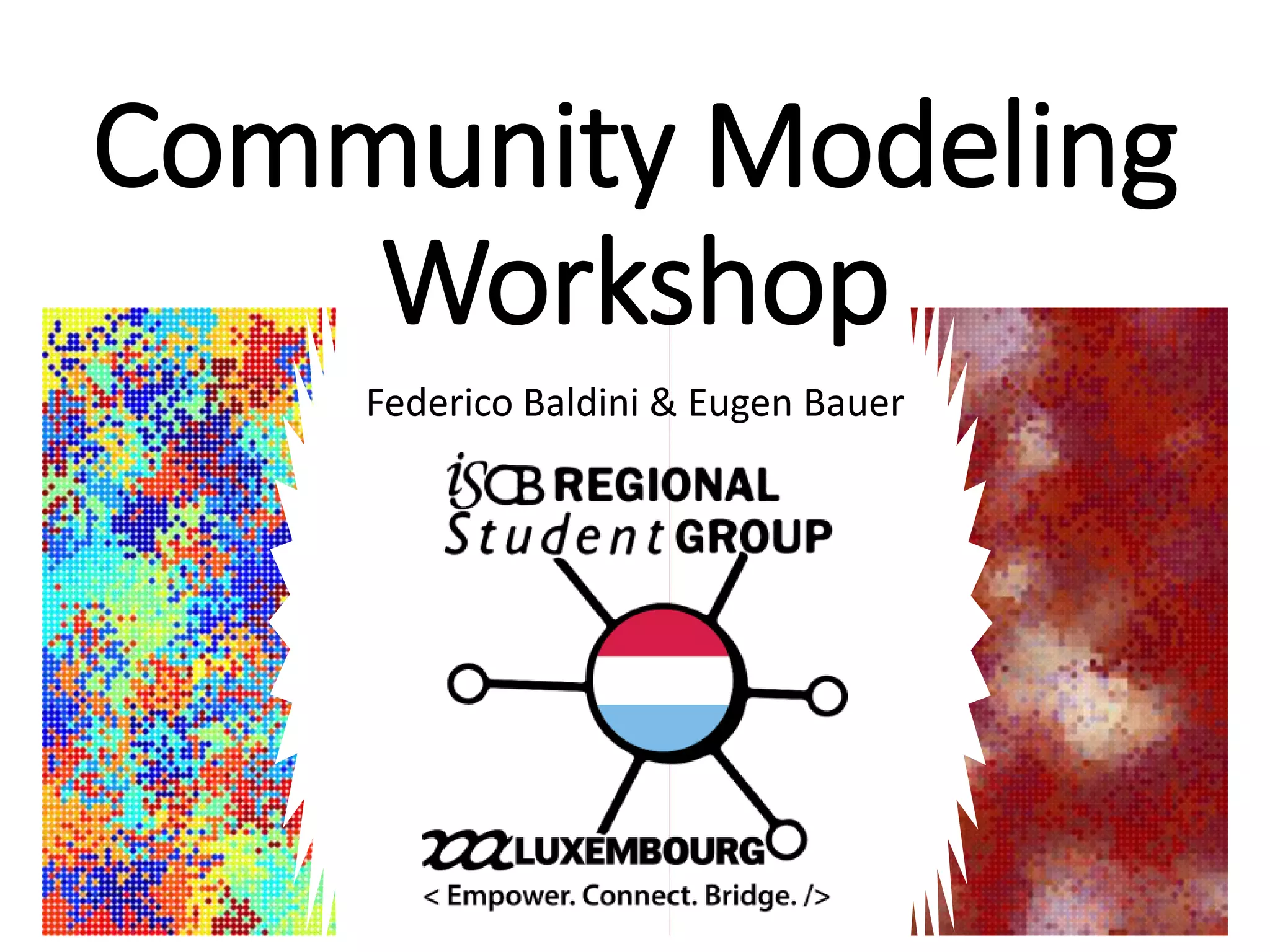 Community Modeling Workshop

Federico Baldini & Eugen Bauer

iSCB REGIONAL Student GROUP

LUXEMBOURG

< Empower. Connect. Bridge. />